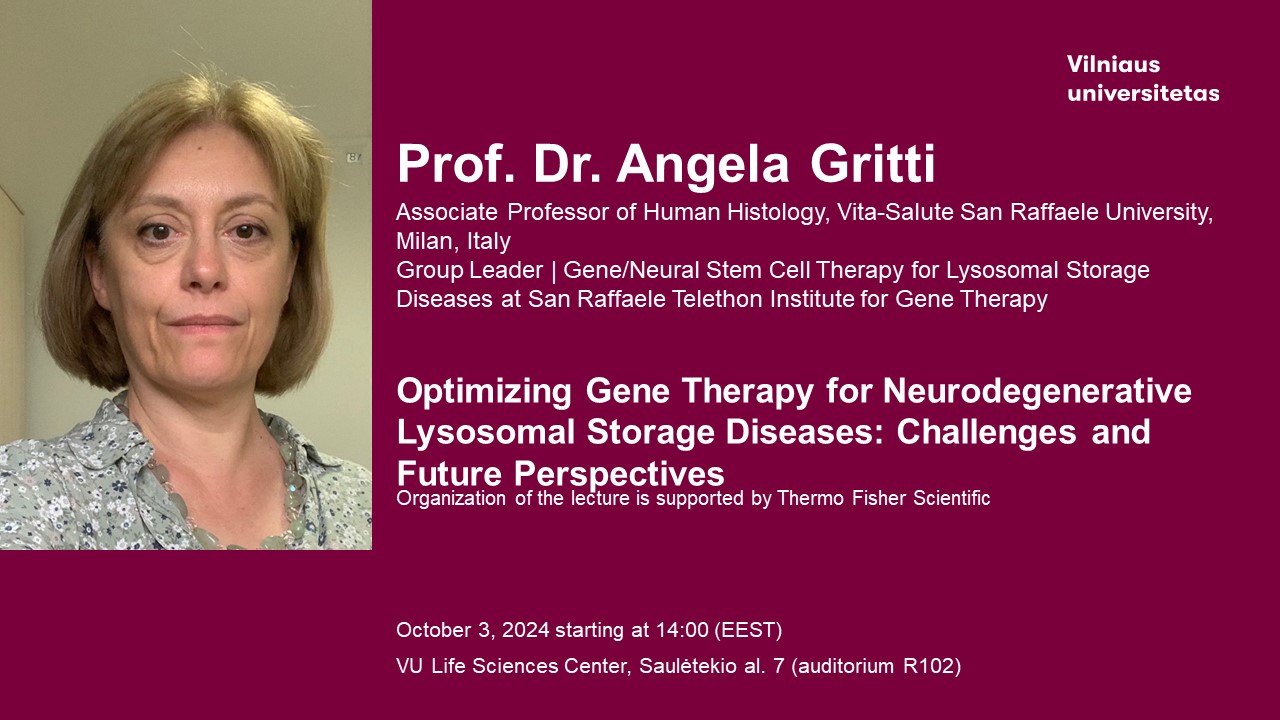 Vilniaus universitetas

Prof. Dr. Angela Gritti

Associate Professor of Human Histology, Vita-Salute San Raffaele University, Milan, Italy
Group Leader | Gene/Neural Stem Cell Therapy for Lysosomal Storage Diseases at San Raffaele Telethon Institute for Gene Therapy

Optimizing Gene Therapy for Neurodegenerative Lysosomal Storage Diseases: Challenges and Future Perspectives

Organization of the lecture is supported by Thermo Fisher Scientific

October 3, 2024 starting at 14:00 (EEST)

VU Life Sciences Center, Saulėtekio al. 7 (auditorium R102)